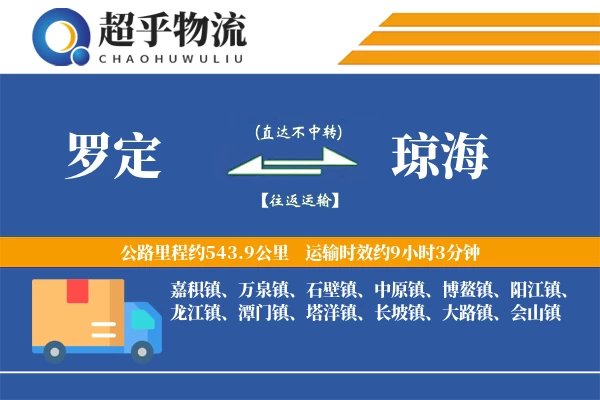 超乎物流
CHAOHUWULIU

罗定

(直达不中转)

【往返运输】

琼海

公路里程约543.9公里　运输时效约9小时3分钟

嘉积镇、万泉镇、石壁镇、中原镇、博鳌镇、阳江镇、龙江镇、潭门镇、塔洋镇、长坡镇、大路镇、会山镇